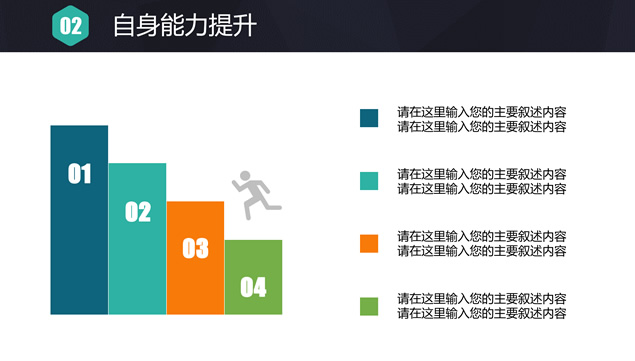 02 自身能力提升

01
02
03
04

请在这里输入您的主要叙述内容
请在这里输入您的主要叙述内容

请在这里输入您的主要叙述内容
请在这里输入您的主要叙述内容

请在这里输入您的主要叙述内容
请在这里输入您的主要叙述内容

请在这里输入您的主要叙述内容
请在这里输入您的主要叙述内容